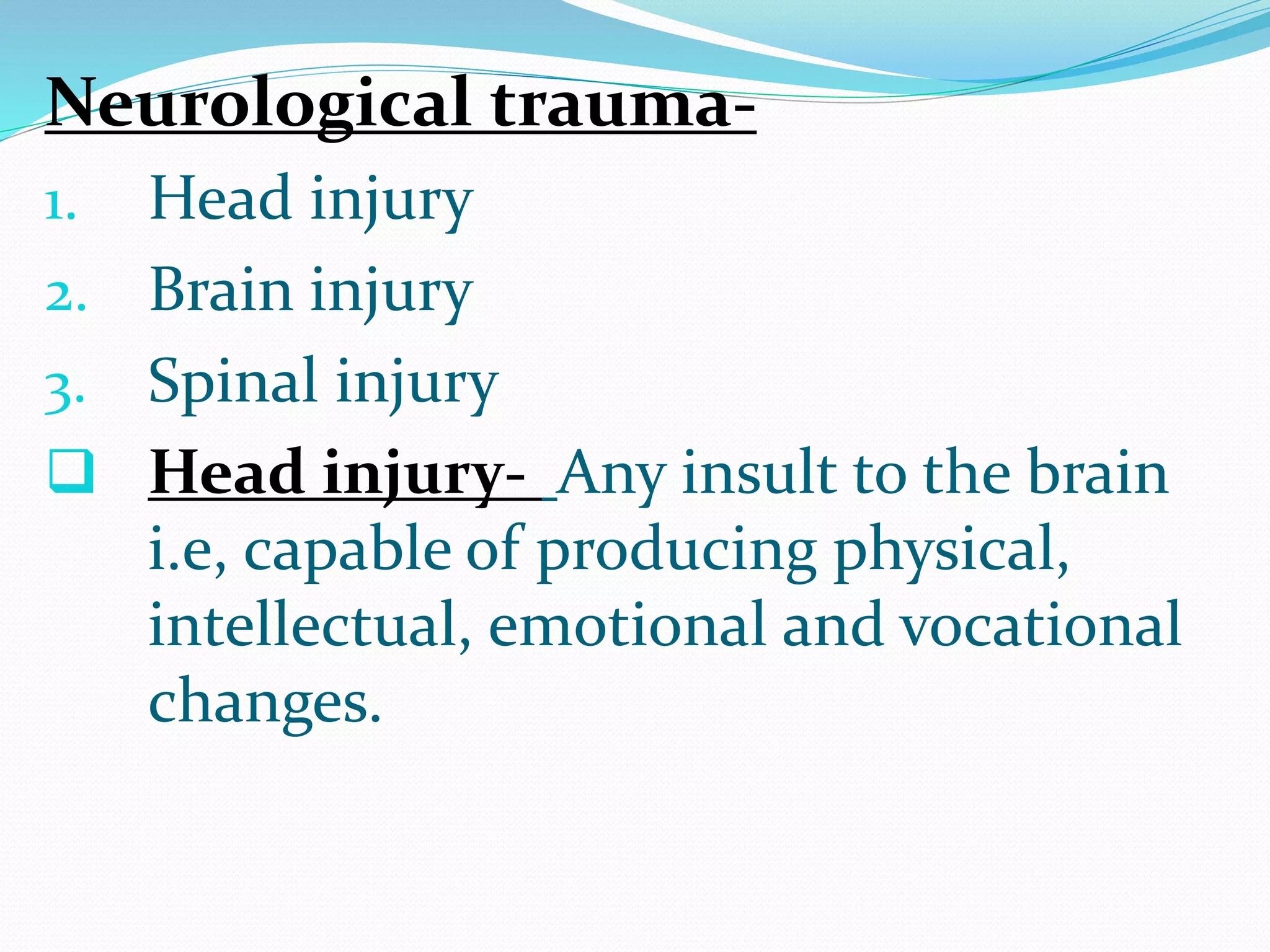 Neurological trauma-

1. Head injury
2. Brain injury
3. Spinal injury

❑ Head injury- Any insult to the brain i.e, capable of producing physical, intellectual, emotional and vocational changes.